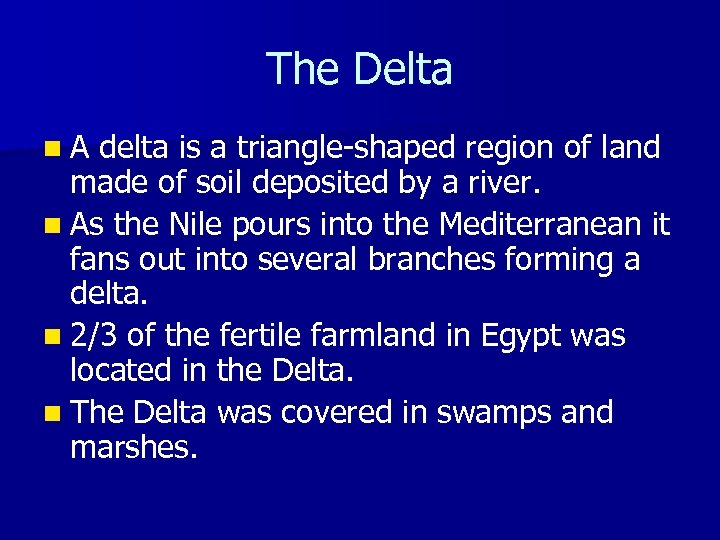 The Delta

- A delta is a triangle-shaped region of land made of soil deposited by a river.
- As the Nile pours into the Mediterranean it fans out into several branches forming a delta.
- 2/3 of the fertile farmland in Egypt was located in the Delta.
- The Delta was covered in swamps and marshes.